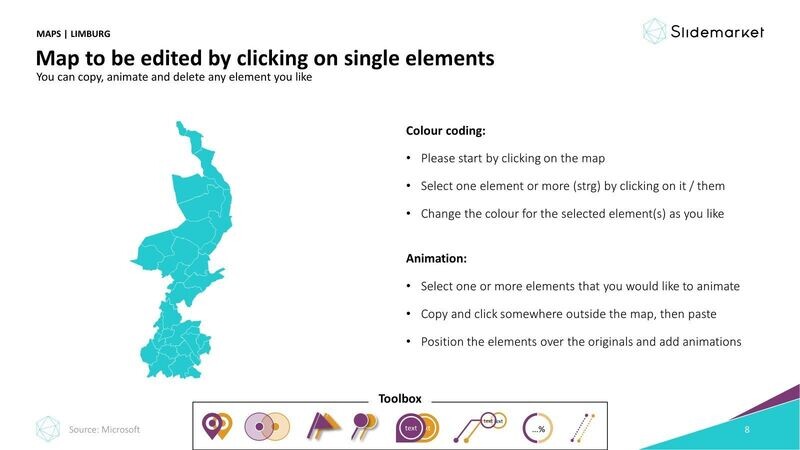 MAPS | LIMBURG

Slidemarket

Map to be edited by clicking on single elements

You can copy, animate and delete any element you like

Colour coding:

• Please start by clicking on the map

• Select one element or more (strg) by clicking on it / them

• Change the colour for the selected element(s) as you like

Animation:

• Select one or more elements that you would like to animate

• Copy and click somewhere outside the map, then paste

• Position the elements over the originals and add animations

Toolbox

text

text text

...%

Source: Microsoft

8